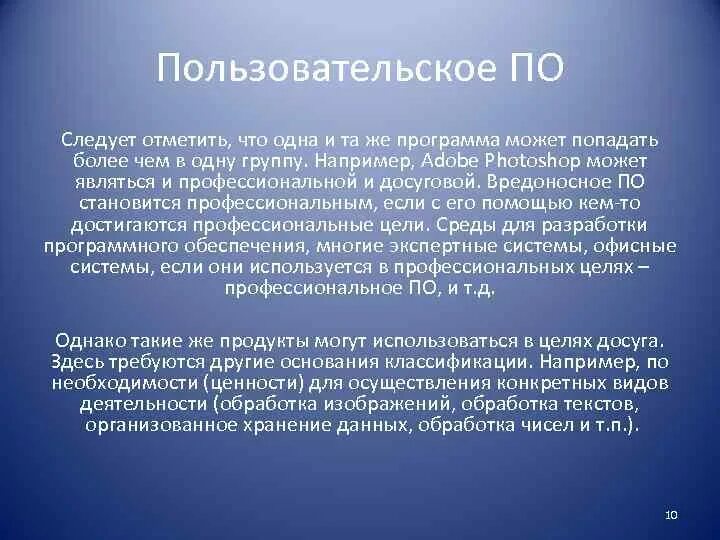 Пользовательское ПО

Следует отметить, что одна и та же программа может попадать более чем в одну группу. Например, Adobe Photoshop может являться и профессиональной и досуговой. Вредоносное ПО становится профессиональным, если с его помощью кем-то достигаются профессиональные цели. Среды для разработки программного обеспечения, многие экспертные системы, офисные системы, если они используется в профессиональных целях – профессиональное ПО, и т.д.

Однако такие же продукты могут использоваться в целях досуга. Здесь требуются другие основания классификации. Например, по необходимости (ценности) для осуществления конкретных видов деятельности (обработка изображений, обработка текстов, организованное хранение данных, обработка чисел и т.п.).

10